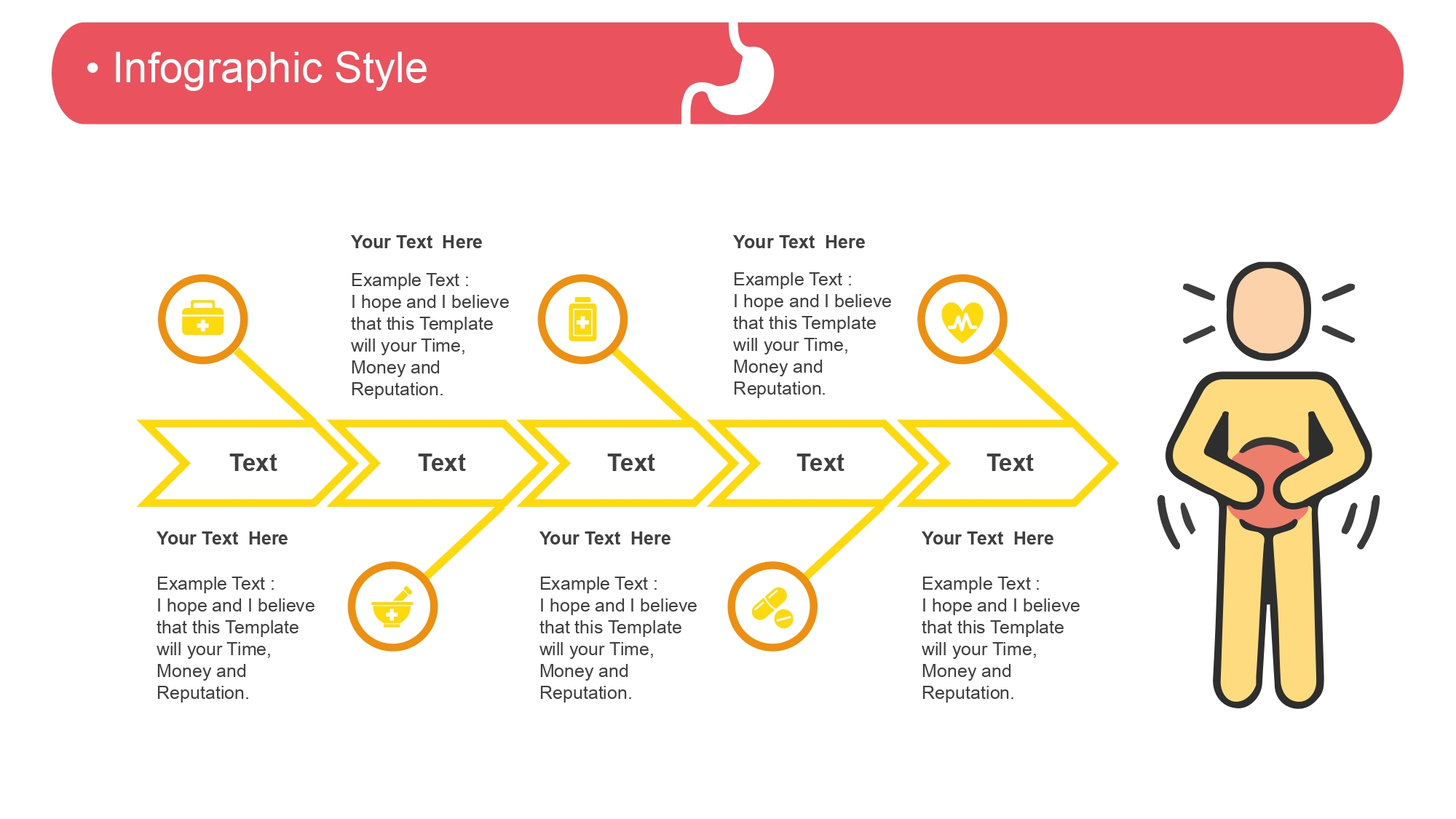 • Infographic Style

Your Text Here

Example Text :
I hope and I believe that this Template will your Time, Money and Reputation.

Your Text Here

Example Text :
I hope and I believe that this Template will your Time, Money and Reputation.

Text

Text

Text

Text

Text

Your Text Here

Example Text :
I hope and I believe that this Template will your Time, Money and Reputation.

Your Text Here

Example Text :
I hope and I believe that this Template will your Time, Money and Reputation.

Your Text Here

Example Text :
I hope and I believe that this Template will your Time, Money and Reputation.